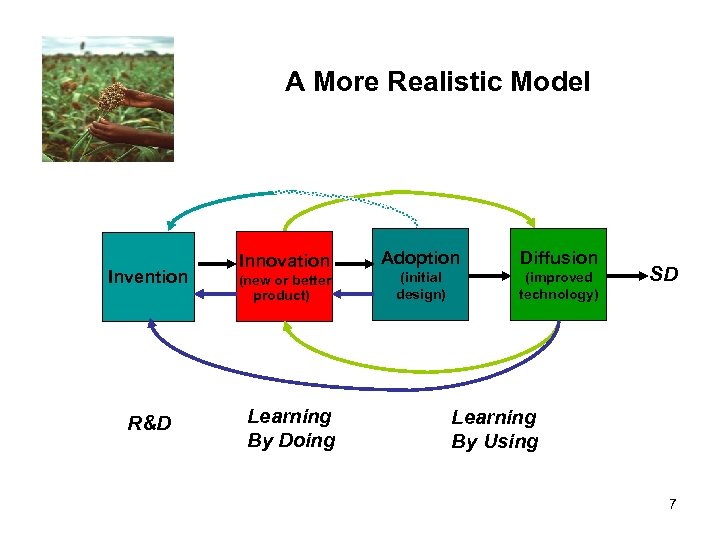 A More Realistic Model

Invention

Innovation (new or better product)

Adoption (initial design)

Diffusion (improved technology)

SD

R&D

Learning By Doing

Learning By Using

7